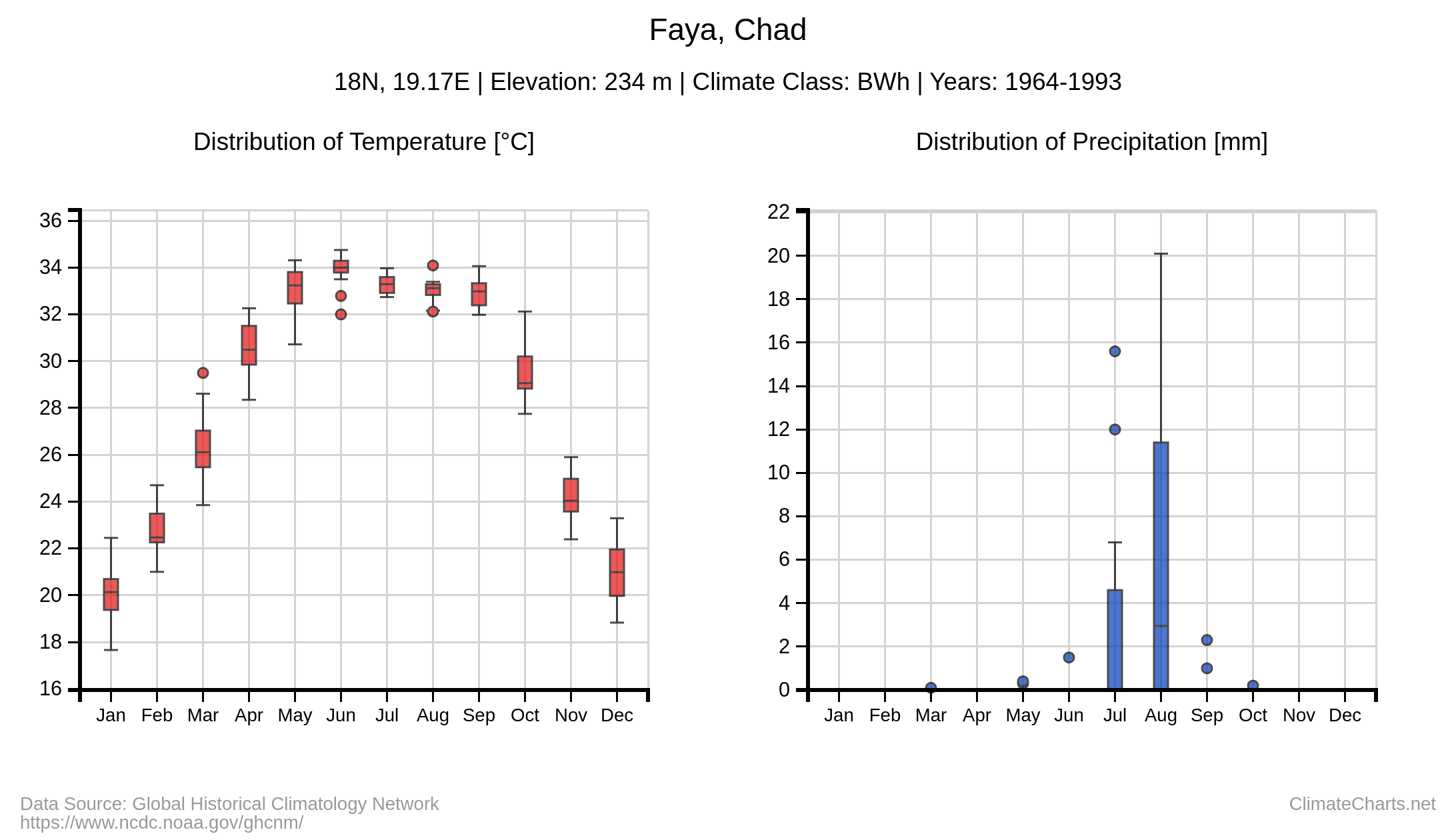 Faya, Chad

18N, 19.17E | Elevation: 234 m | Climate Class: BWh | Years: 1964-1993

Distribution of Temperature [°C]

36
34
32
30
28
26
24
22
20
18
16

Jan Feb Mar Apr May Jun Jul Aug Sep Oct Nov Dec

Distribution of Precipitation [mm]

22
20
18
16
14
12
10
8
6
4
2
0

Jan Feb Mar Apr May Jun Jul Aug Sep Oct Nov Dec

Data Source: Global Historical Climatology Network
https://www.ncdc.noaa.gov/ghcnm/

ClimateCharts.net